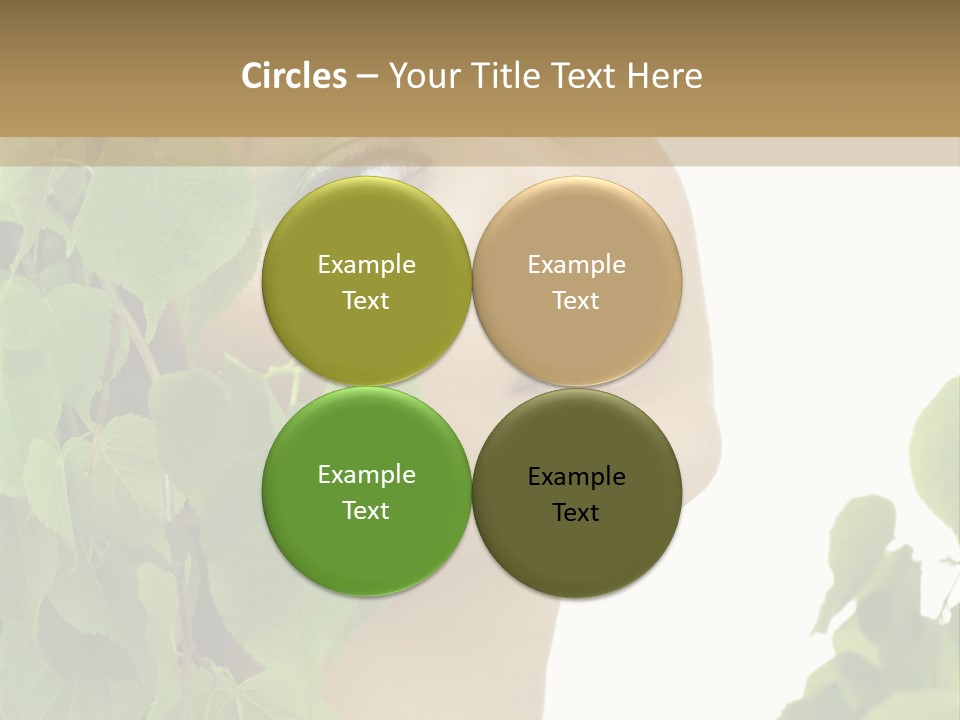 Circles – Your Title Text Here

Example Text

Example Text

Example Text

Example Text